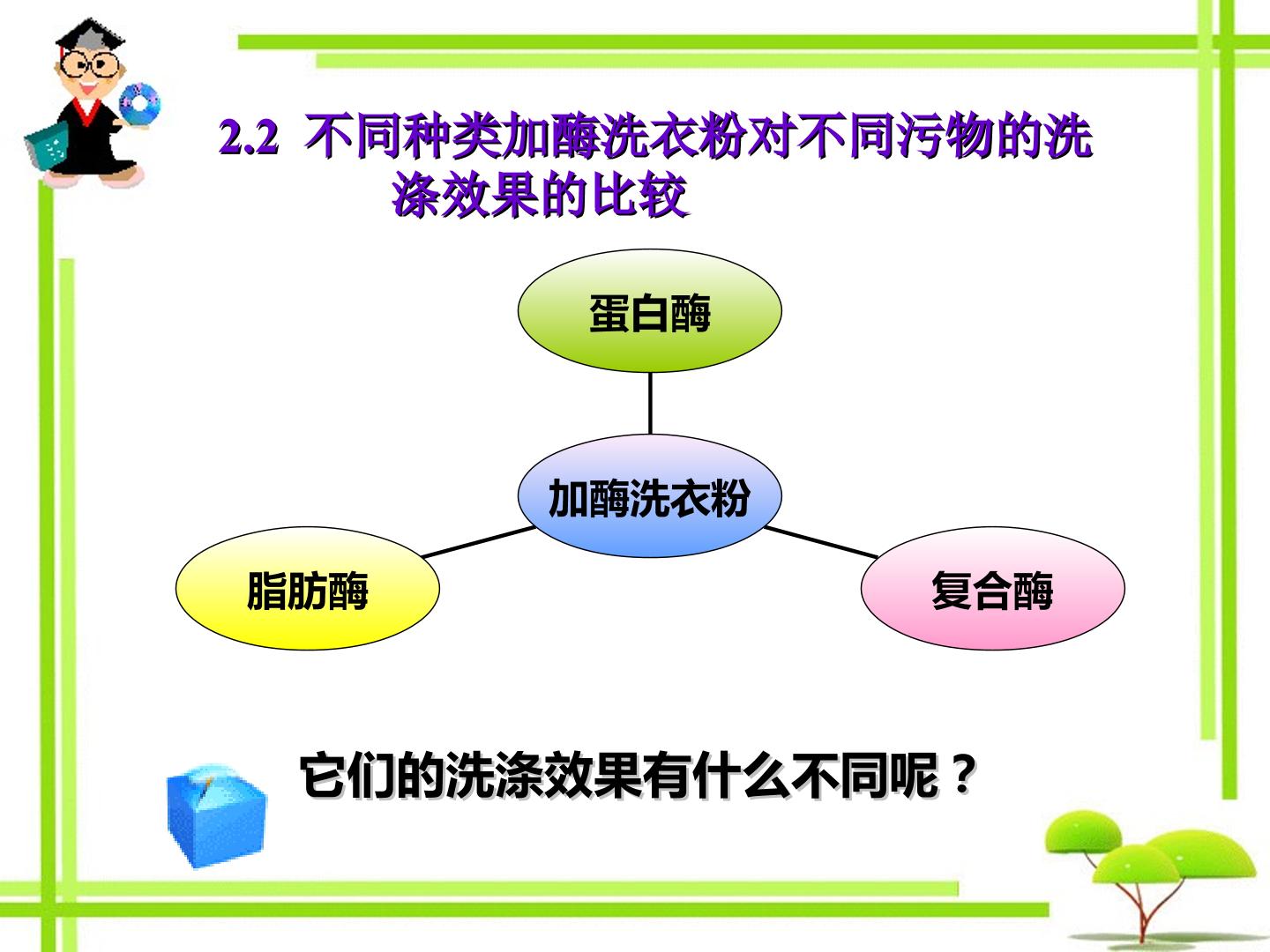 2.2 不同种类加酶洗衣粉对不同污物的洗涤效果的比较

蛋白酶

加酶洗衣粉

脂肪酶

复合酶

它们的洗涤效果有什么不同呢？